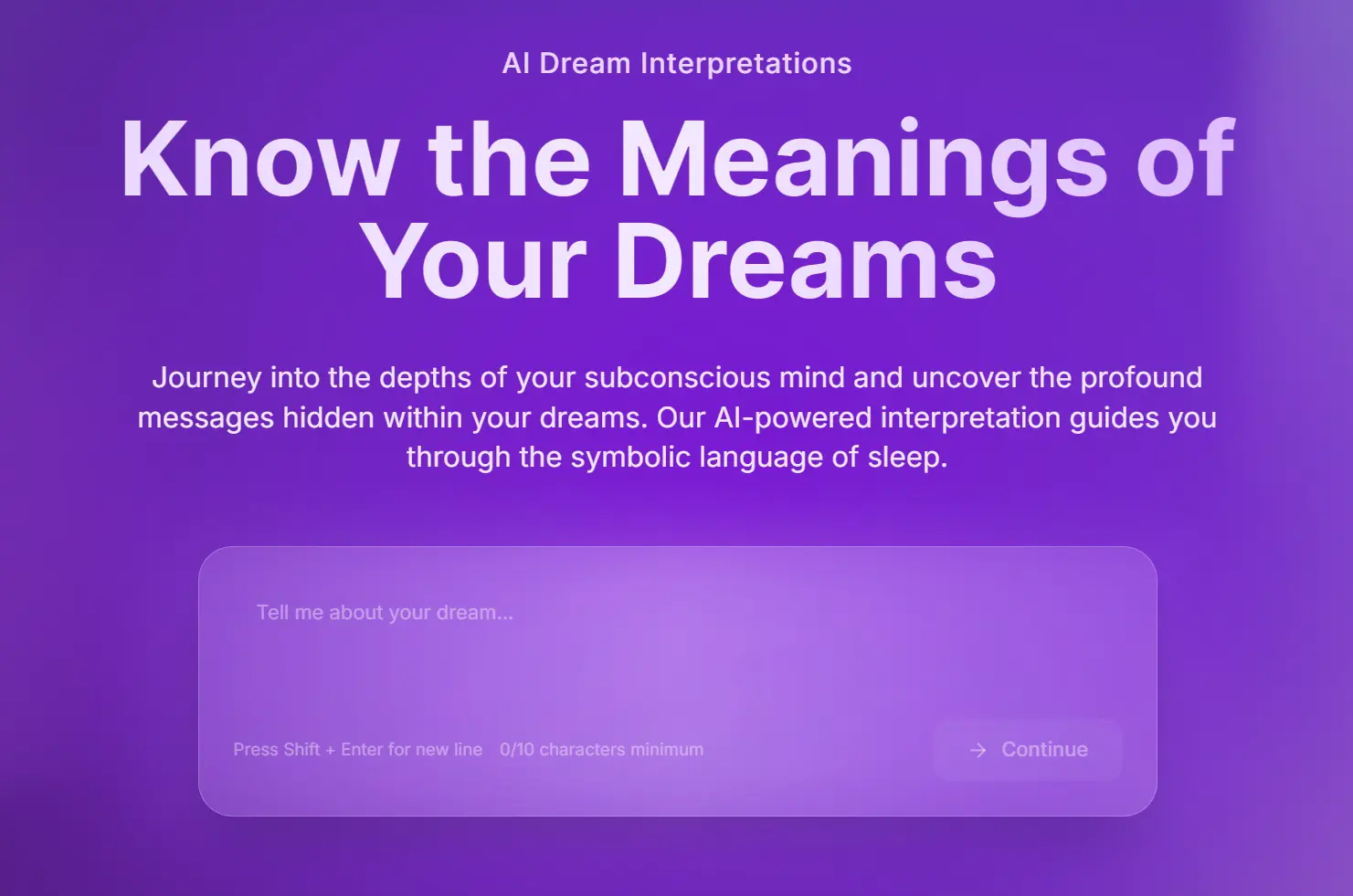 AI Dream Interpretations

Know the Meanings of Your Dreams

Journey into the depths of your subconscious mind and uncover the profound messages hidden within your dreams. Our AI-powered interpretation guides you through the symbolic language of sleep.

Tell me about your dream...

Press Shift + Enter for new line 0/10 characters minimum

→ Continue